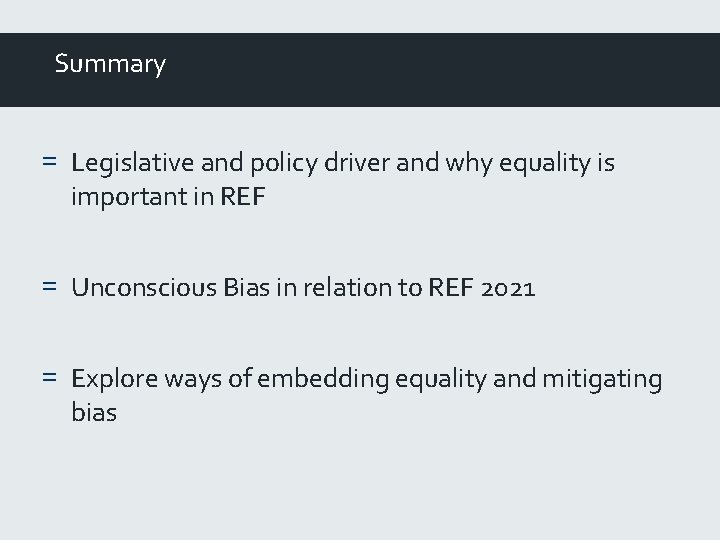 Summary

= Legislative and policy driver and why equality is important in REF

= Unconscious Bias in relation to REF 2021

= Explore ways of embedding equality and mitigating bias